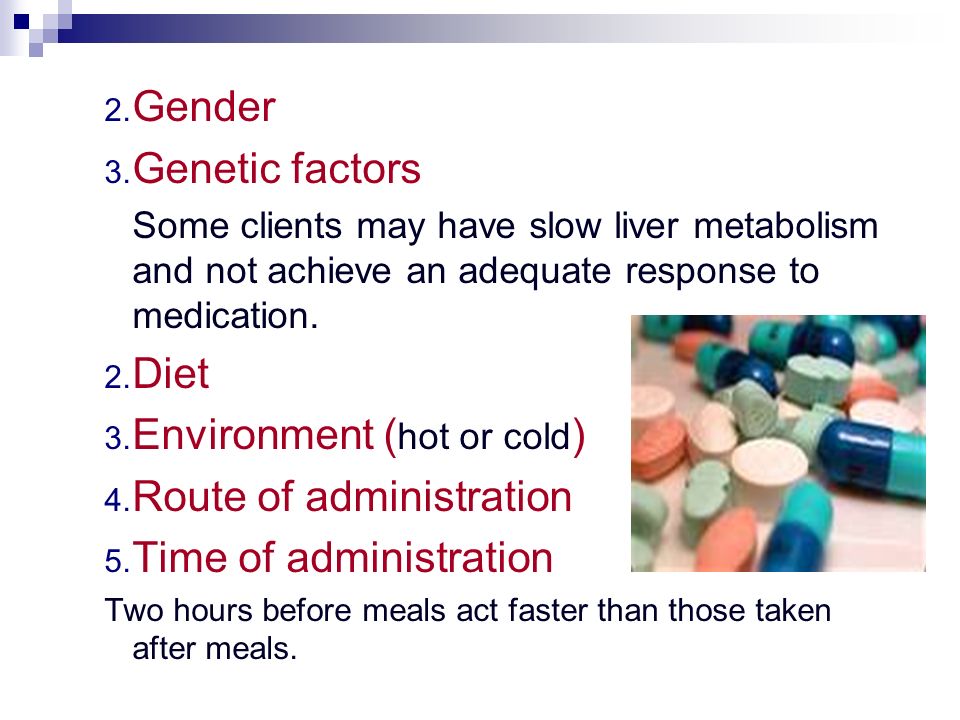 2. Gender

3. Genetic factors

Some clients may have slow liver metabolism and not achieve an adequate response to medication.

2. Diet

3. Environment (hot or cold)

4. Route of administration

5. Time of administration

Two hours before meals act faster than those taken after meals.